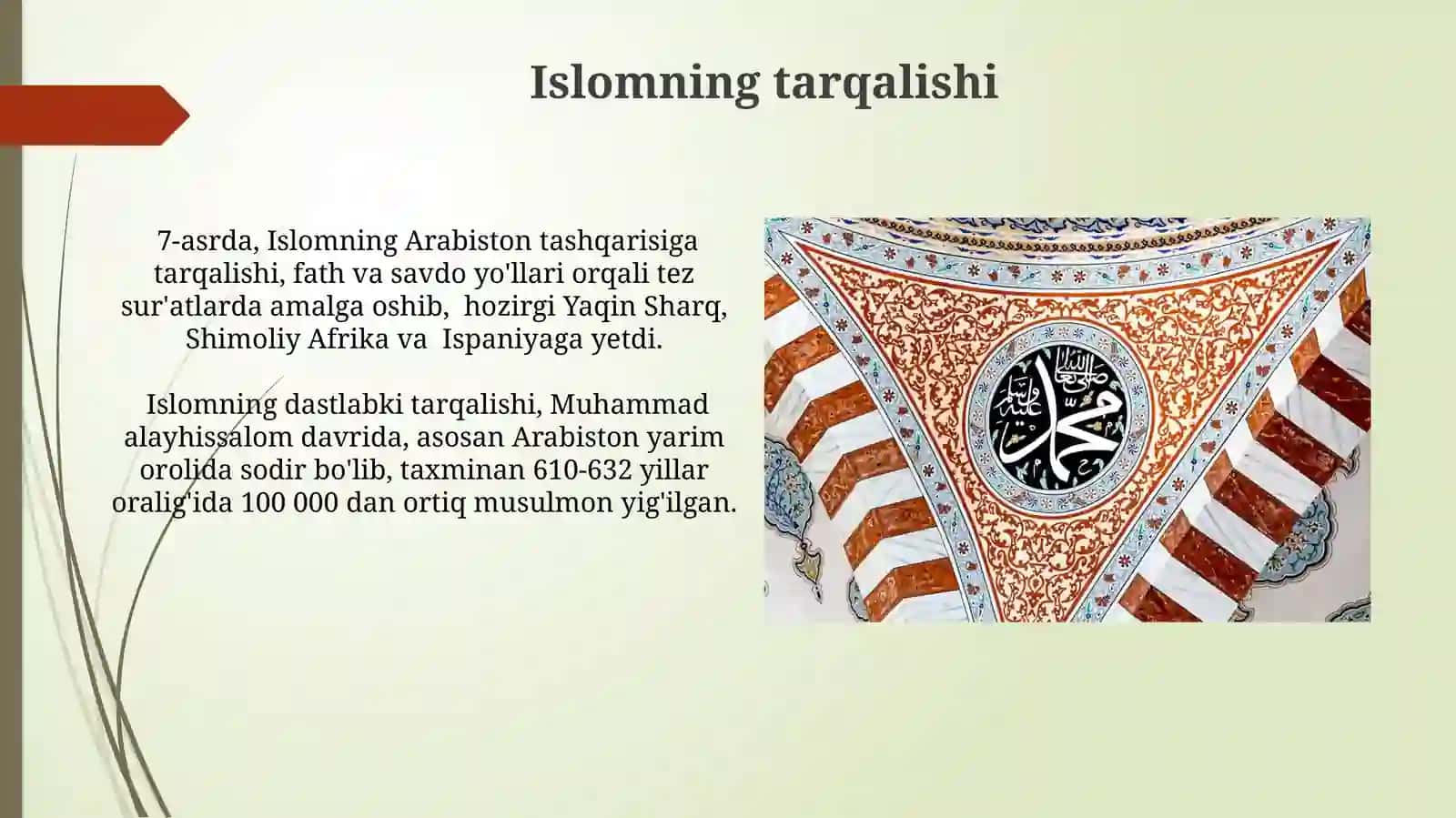 Islomning tarqalishi

7-asrda, Islomning Arabiston tashqarisiga tarqalishi, fath va savdo yo'llari orqali tez sur'atlarda amalga oshib, hozirgi Yaqin Sharq, Shimoliy Afrika va Ispaniyaga yetdi.

Islomning dastlabki tarqalishi, Muhammad alayhissalom davrida, asosan Arabiston yarim orolida sodir bo'lib, taxminan 610-632 yillar oralig'ida 100 000 dan ortiq musulmon yig'ilgan.

محمد صلى الله عليه وسلم